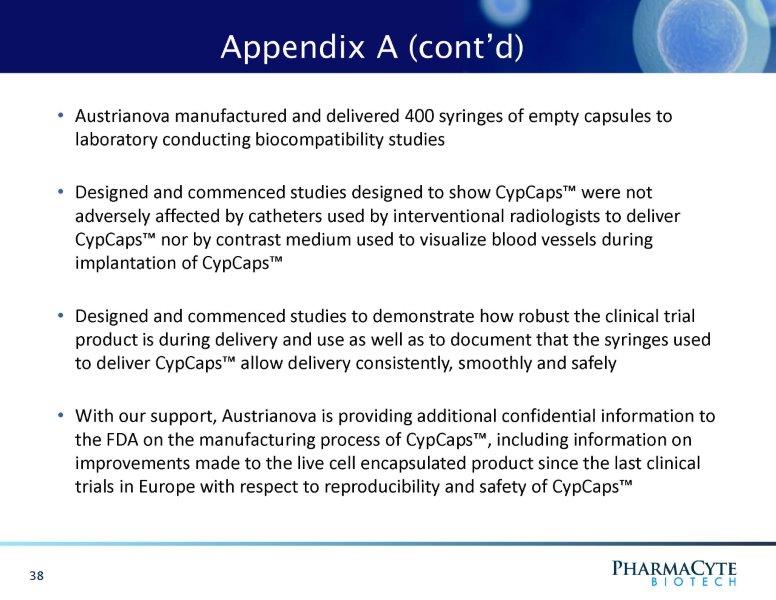 Appendix A (cont'd)

• Austrianova manufactured and delivered 400 syringes of empty capsules to laboratory conducting biocompatibility studies

• Designed and commenced studies designed to show CypCaps™ were not adversely affected by catheters used by interventional radiologists to deliver CypCaps™ nor by contrast medium used to visualize blood vessels during implantation of CypCaps™

• Designed and commenced studies to demonstrate how robust the clinical trial product is during delivery and use as well as to document that the syringes used to deliver CypCaps™ allow delivery consistently, smoothly and safely

• With our support, Austrianova is providing additional confidential information to the FDA on the manufacturing process of CypCaps™, including information on improvements made to the live cell encapsulated product since the last clinical trials in Europe with respect to reproducibility and safety of CypCaps™

38

PHARMACYTE
BIOTECH